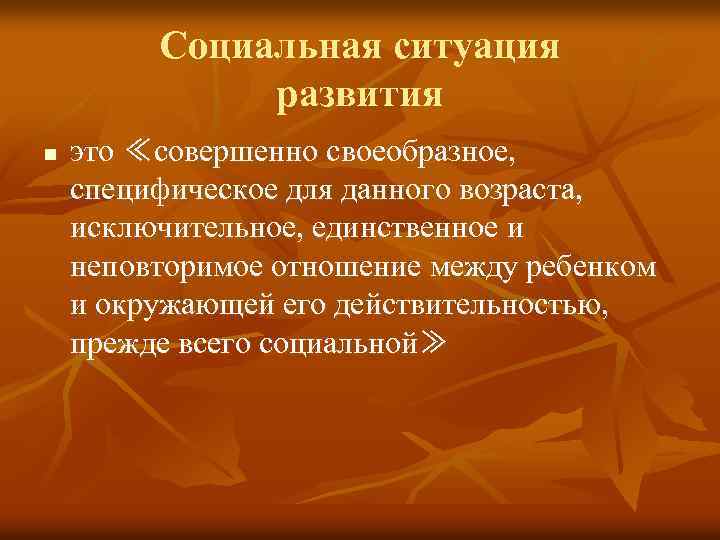 Социальная ситуация развития

■ это ≪совершенно своеобразное, специфическое для данного возраста, исключительное, единственное и неповторимое отношение между ребенком и окружающей его действительностью, прежде всего социальной≫